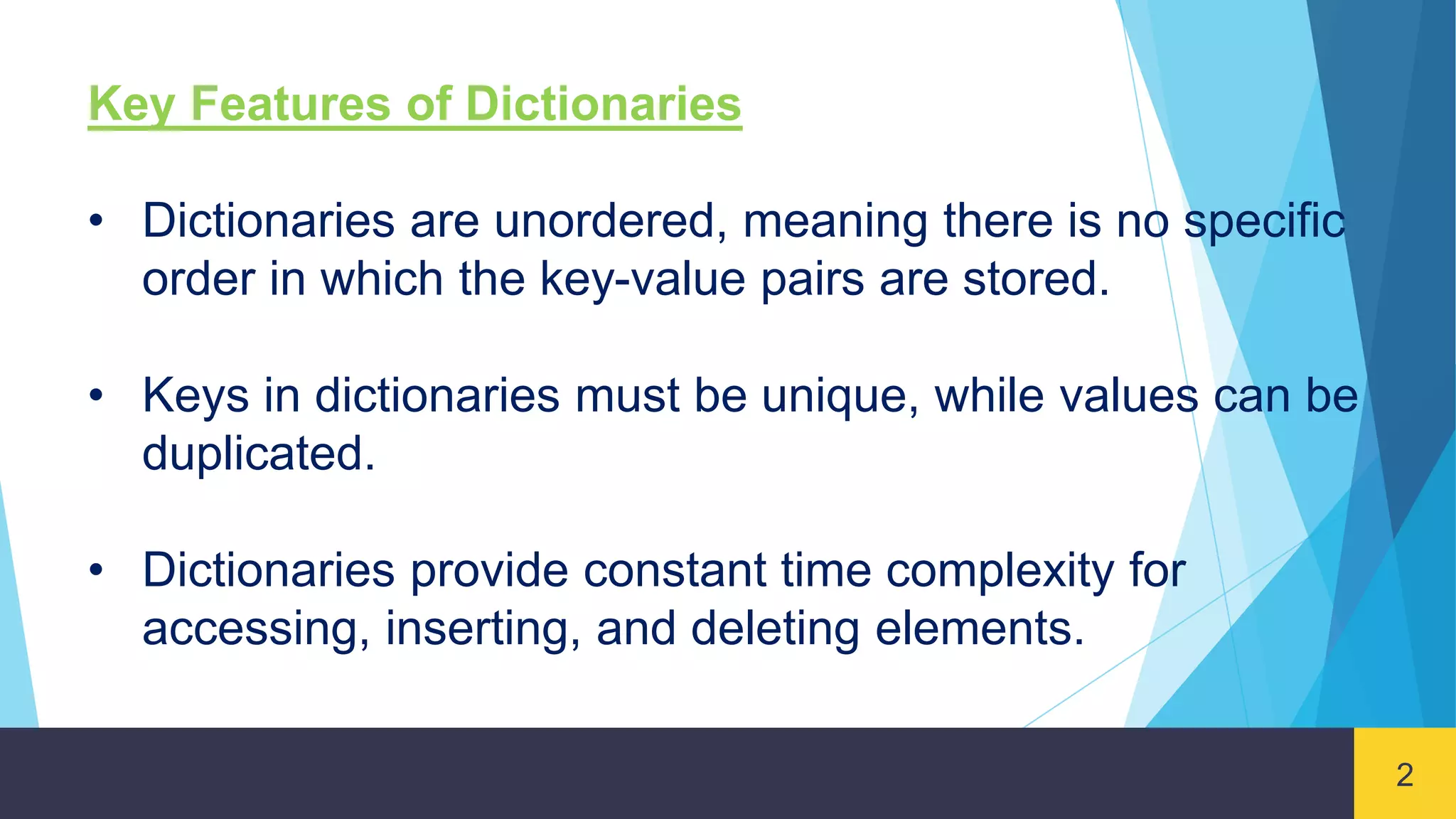 Key Features of Dictionaries

• Dictionaries are unordered, meaning there is no specific order in which the key-value pairs are stored.

• Keys in dictionaries must be unique, while values can be duplicated.

• Dictionaries provide constant time complexity for accessing, inserting, and deleting elements.

2